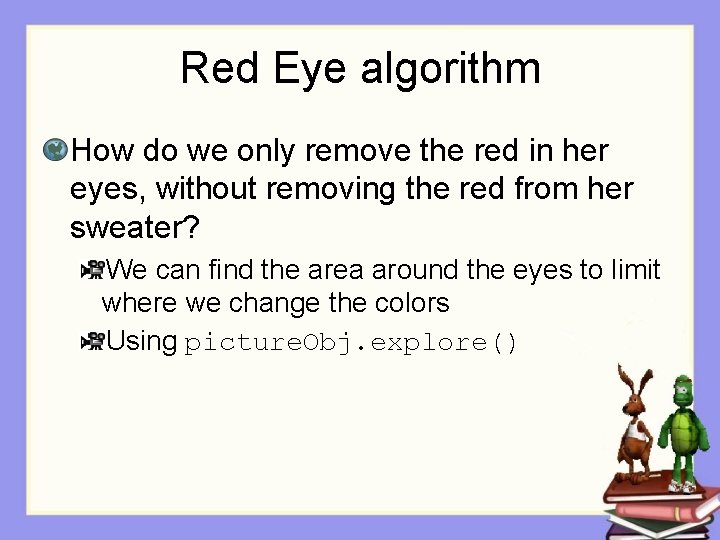 Red Eye algorithm

How do we only remove the red in her eyes, without removing the red from her sweater?

We can find the area around the eyes to limit where we change the colors

Using pictureObj.explore()